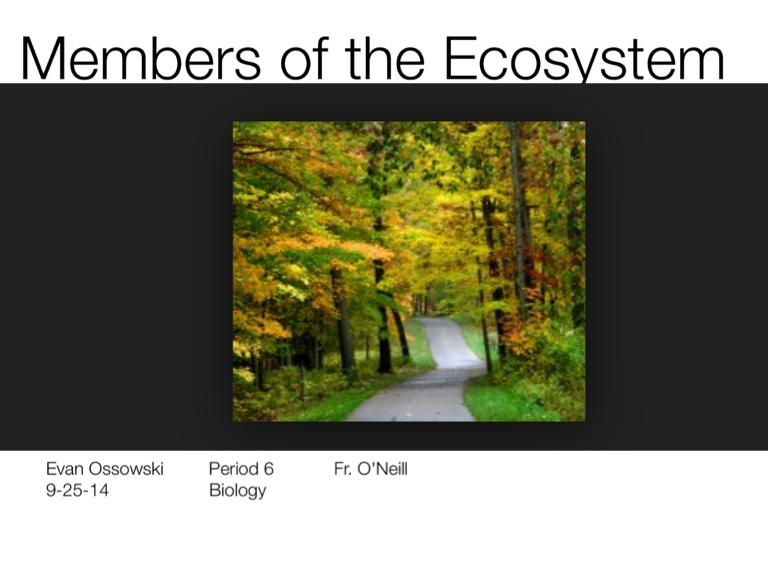 Members of the Ecosystem

Evan Ossowski
9-25-14

Period 6
Biology

Fr. O'Neill